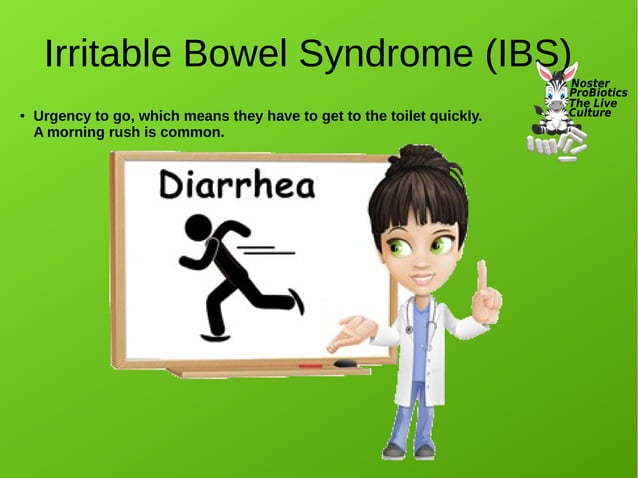 Irritable Bowel Syndrome (IBS)

Noster ProBiotics The Live Culture

• Urgency to go, which means they have to get to the toilet quickly. A morning rush is common.

Diarrhea